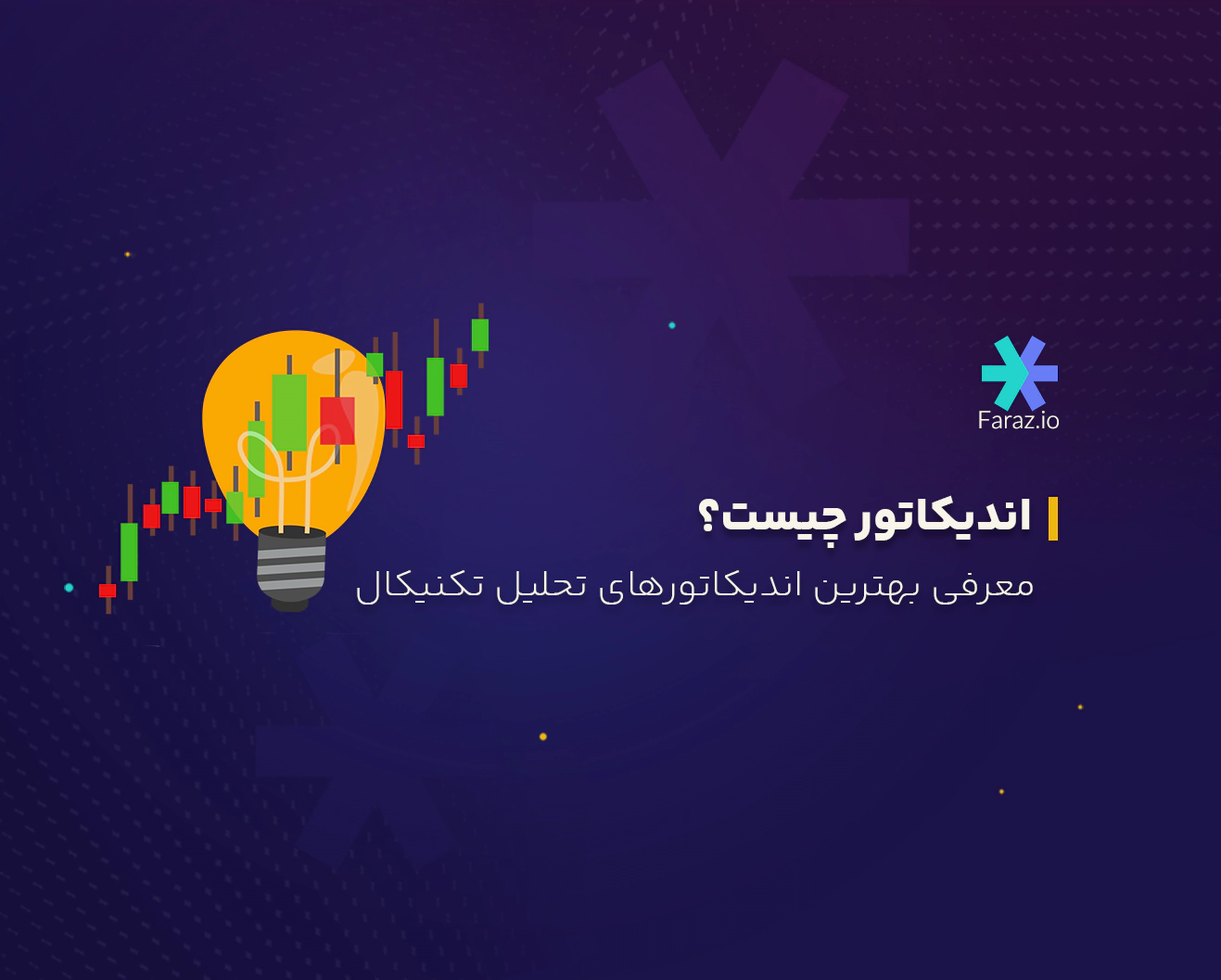 Faraz.io

اندیکاتور چیست؟

معرفی بهترین اندیکاتورهای تحلیل تکنیکال